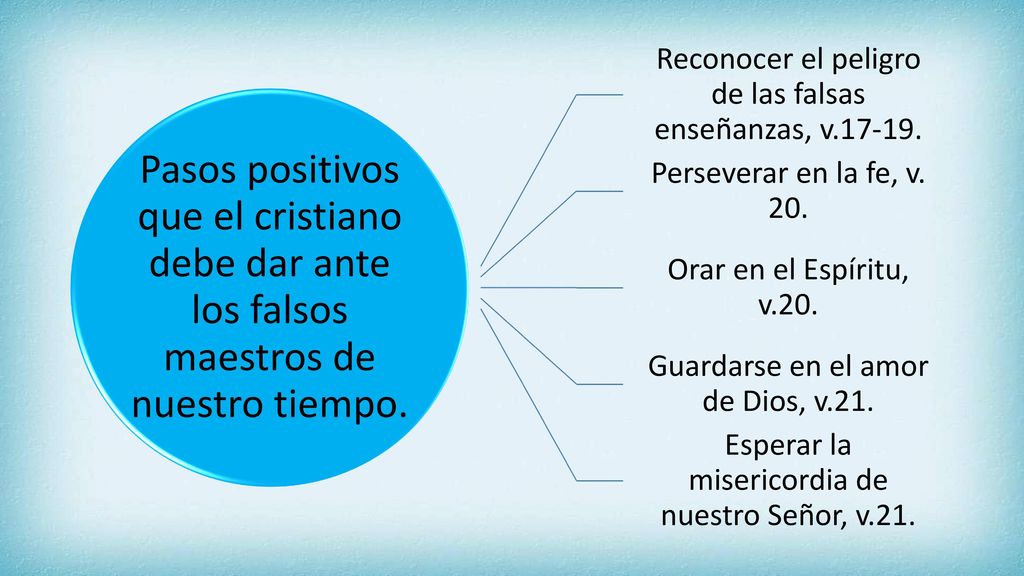 Pasos positivos que el cristiano debe dar ante los falsos maestros de nuestro tiempo.

Reconocer el peligro de las falsas enseñanzas, v.17-19.

Perseverar en la fe, v. 20.

Orar en el Espíritu, v.20.

Guardarse en el amor de Dios, v.21.

Esperar la misericordia de nuestro Señor, v.21.